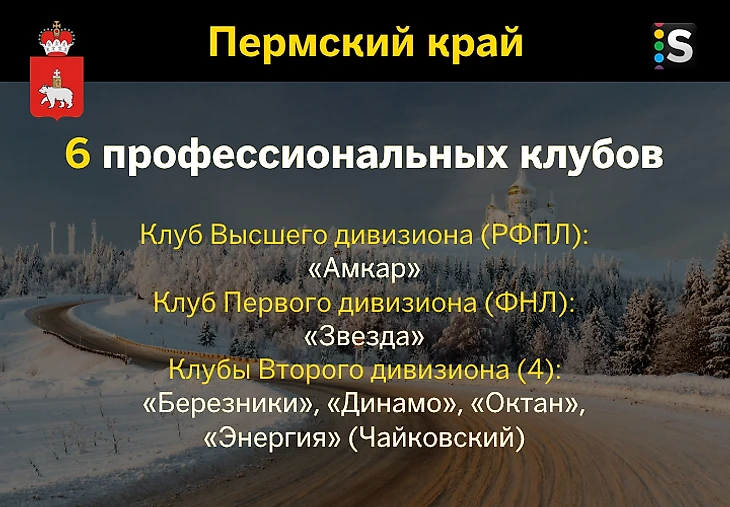 Пермский край

S

6 профессиональных клубов

Клуб Высшего дивизиона (РФПЛ):
«Амкар»
Клуб Первого дивизиона (ФНЛ):
«Звезда»
Клубы Второго дивизиона (4):
«Березники», «Динамо», «Октан»,
«Энергия» (Чайковский)